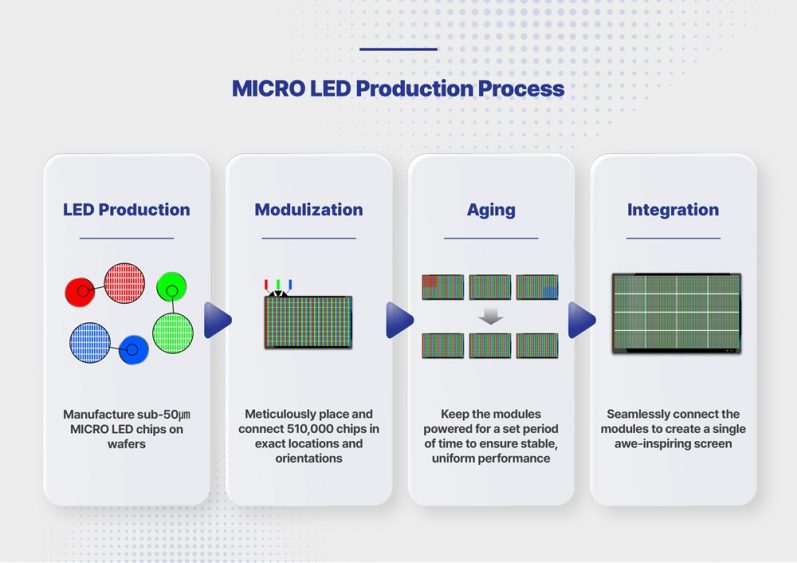 MICRO LED Production Process

LED Production

Manufacture sub-50㎛ MICRO LED chips on wafers

Modulization

Meticulously place and connect 510,000 chips in exact locations and orientations

Aging

Keep the modules powered for a set period of time to ensure stable, uniform performance

Integration

Seamlessly connect the modules to create a single awe-inspiring screen